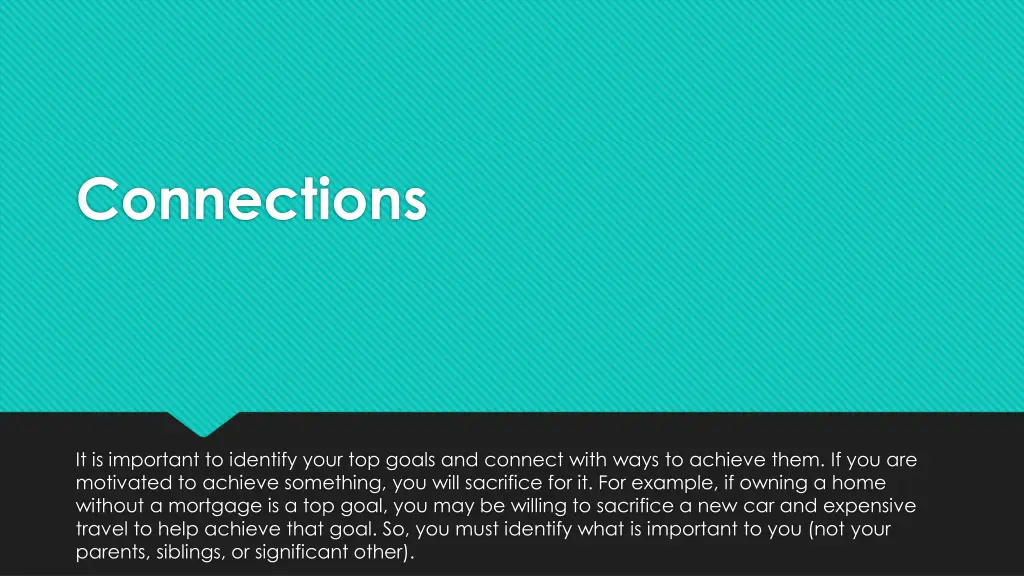 Connections

It is important to identify your top goals and connect with ways to achieve them. If you are motivated to achieve something, you will sacrifice for it. For example, if owning a home without a mortgage is a top goal, you may be willing to sacrifice a new car and expensive travel to help achieve that goal. So, you must identify what is important to you (not your parents, siblings, or significant other).